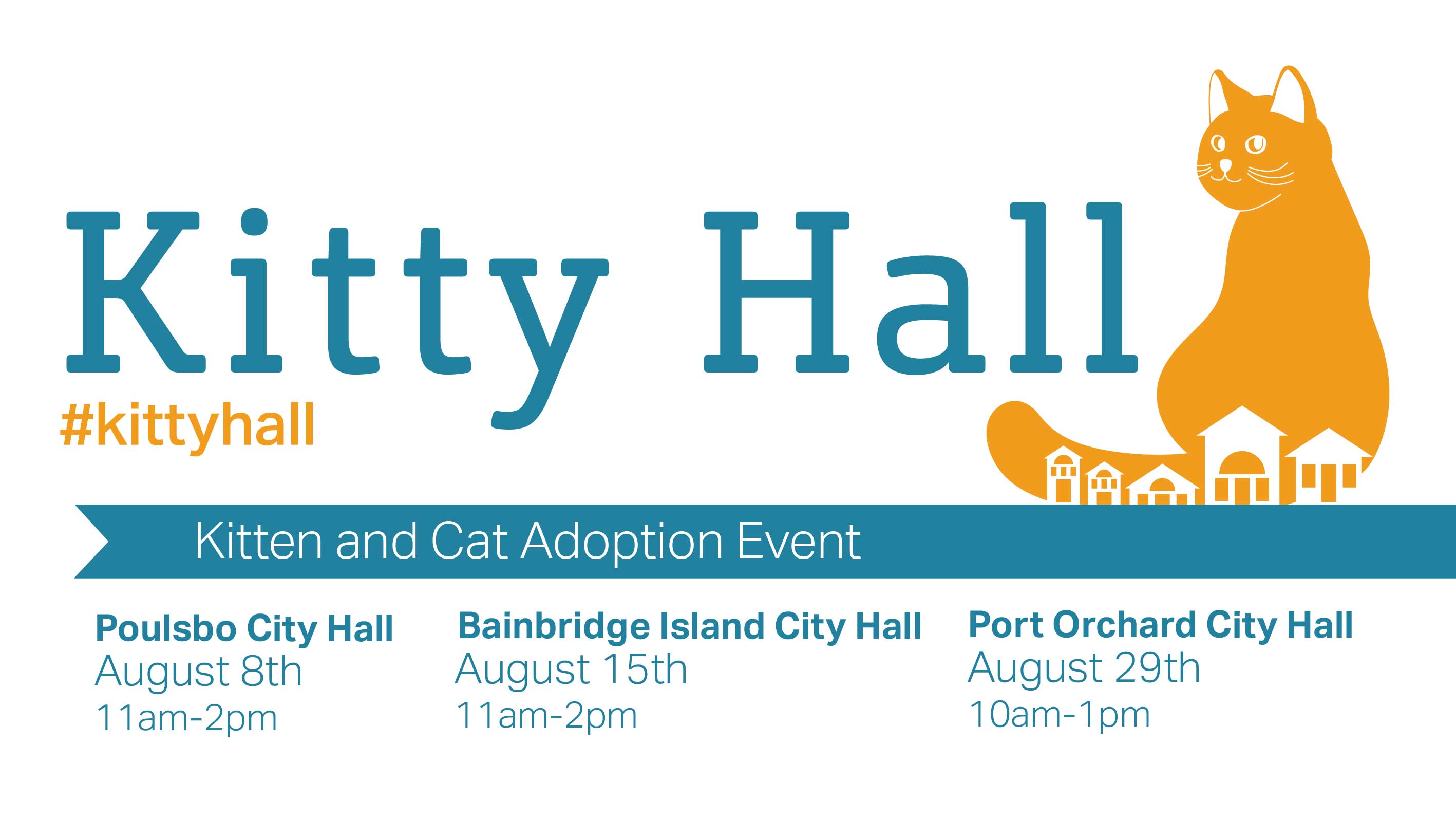 Kitty Hall
#kittyhall

Kitten and Cat Adoption Event

Poulsbo City Hall
August 8th
11am-2pm

Bainbridge Island City Hall
August 15th
11am-2pm

Port Orchard City Hall
August 29th
10am-1pm